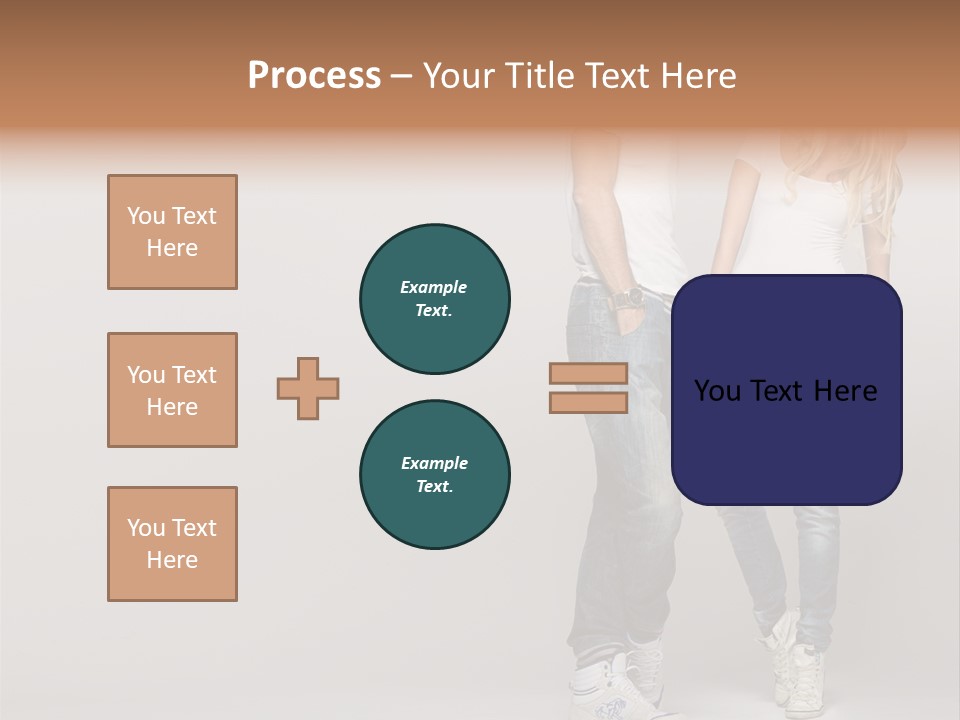 Process – Your Title Text Here

You Text Here

You Text Here

You Text Here

Example Text.

Example Text.

You Text Here